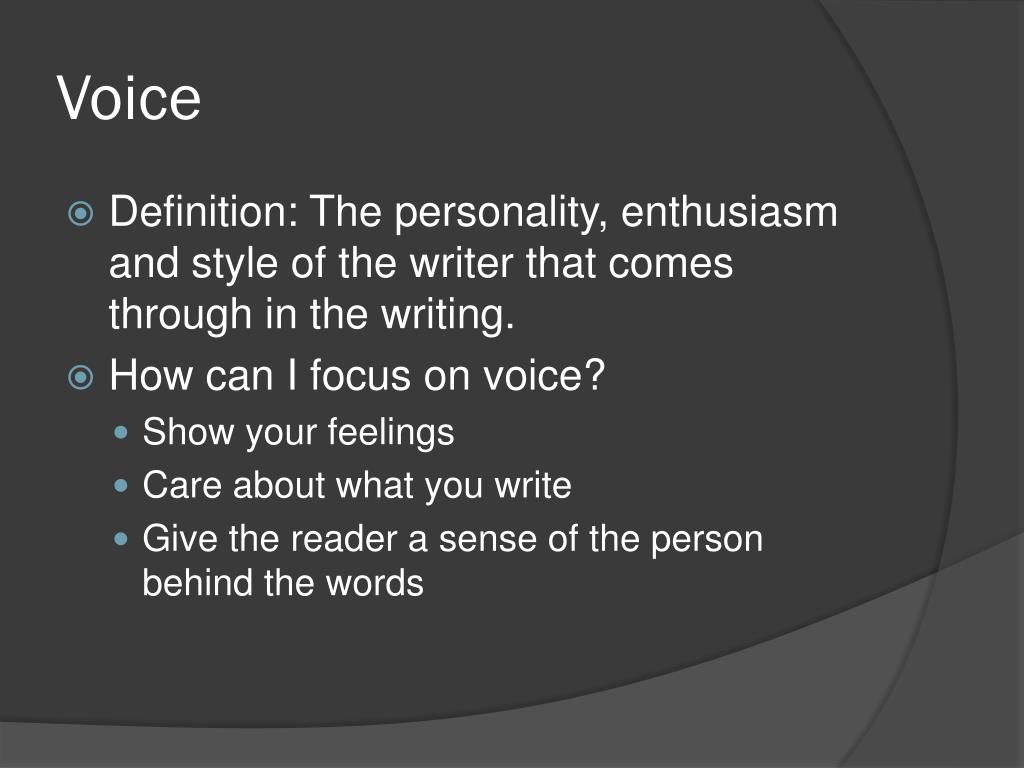 Voice

Definition: The personality, enthusiasm and style of the writer that comes through in the writing.

How can I focus on voice?

Show your feelings

Care about what you write

Give the reader a sense of the person behind the words